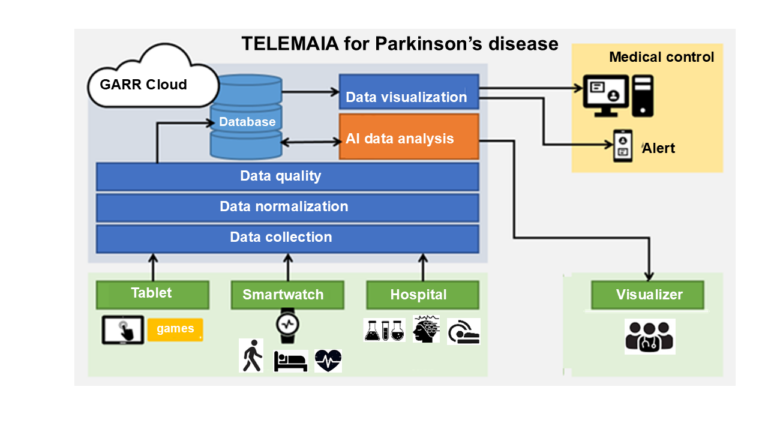 TELEMAIA for Parkinson's disease

GARR Cloud

Database

Data visualization

AI data analysis

Medical control

Alert

Data quality

Data normalization

Data collection

Tablet

games

Smartwatch

Hospital

Visualizer